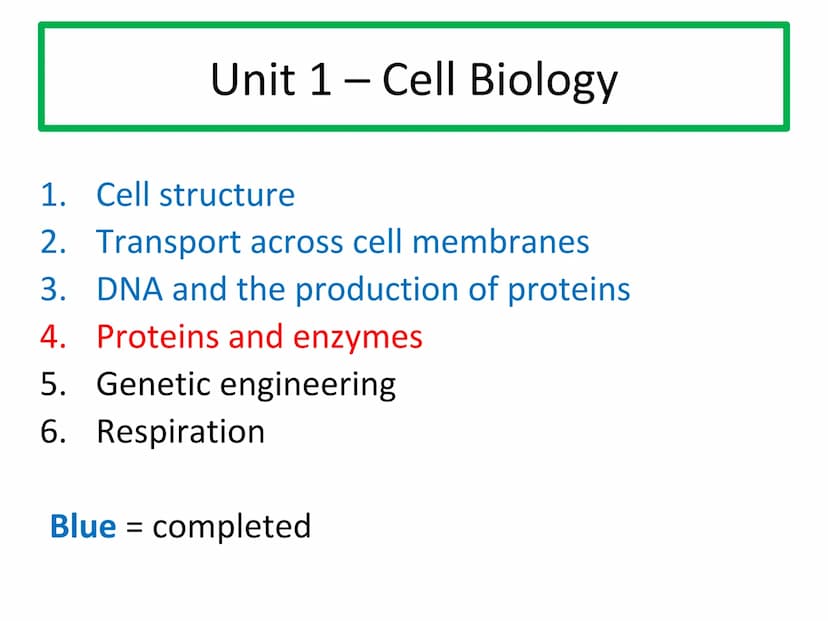 Unit 1 – Cell Biology

1. Cell structure
2. Transport across cell membranes
3. DNA and the production of proteins
4. Proteins and enzymes
5. Genetic engineering
6. Respiration

Blue = completed